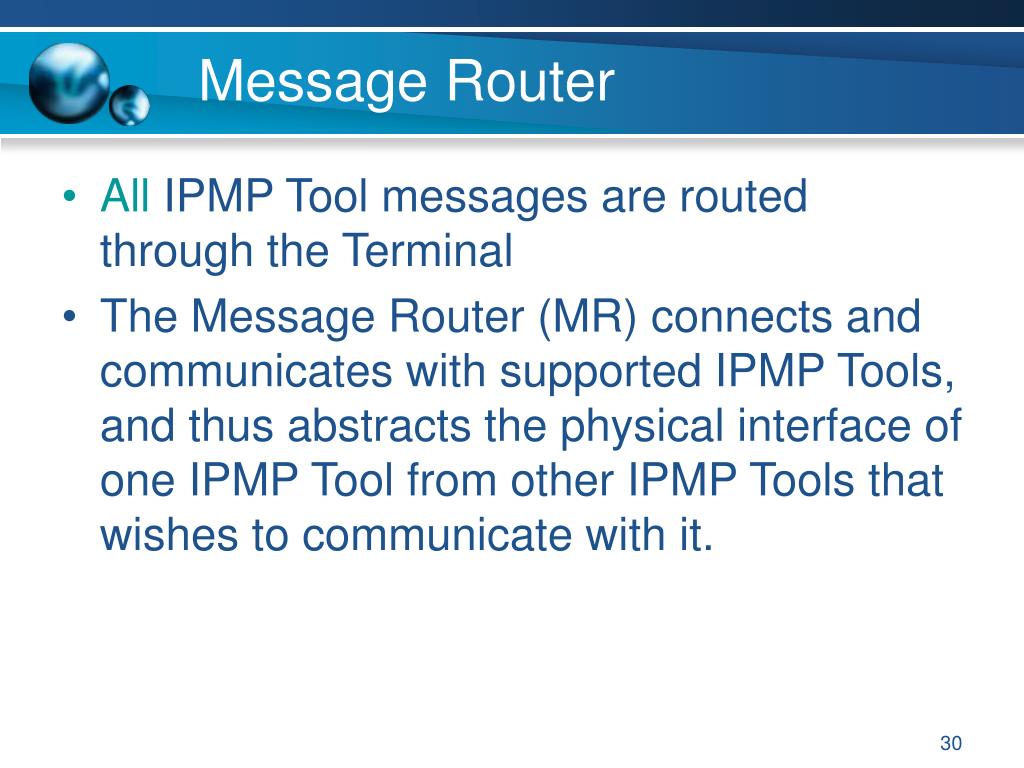 Message Router

• All IPMP Tool messages are routed through the Terminal
• The Message Router (MR) connects and communicates with supported IPMP Tools, and thus abstracts the physical interface of one IPMP Tool from other IPMP Tools that wishes to communicate with it.

30